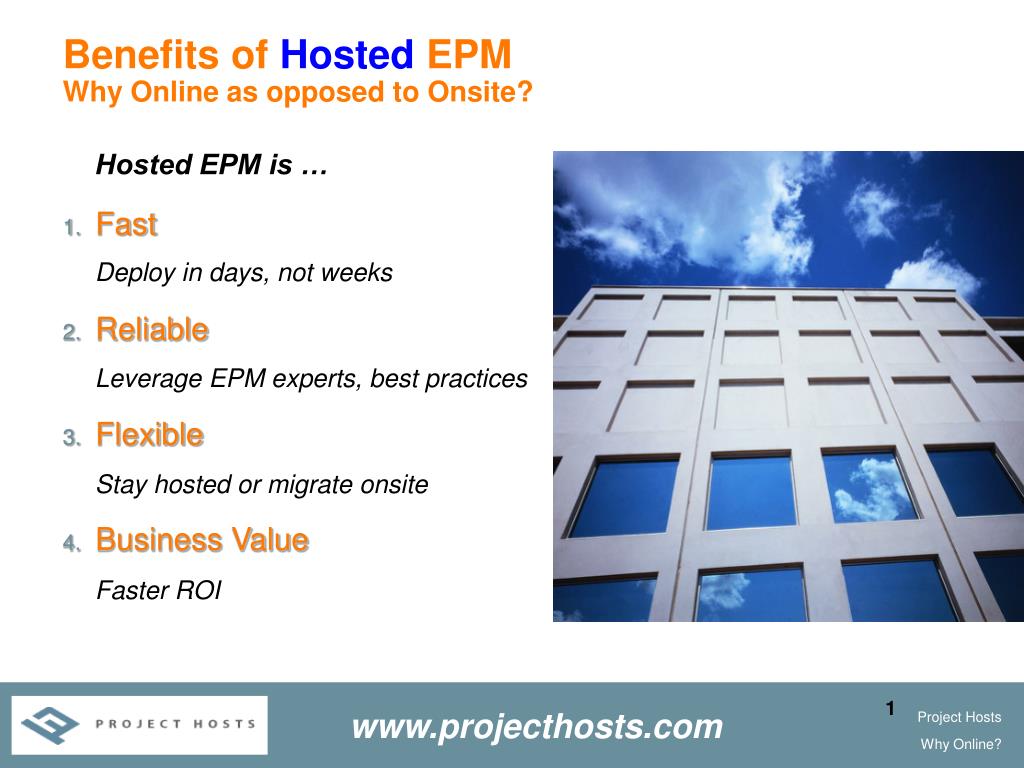 Benefits of Hosted EPM
Why Online as opposed to Onsite?

Hosted EPM is …

1. Fast

Deploy in days, not weeks

2. Reliable

Leverage EPM experts, best practices

3. Flexible

Stay hosted or migrate onsite

4. Business Value

Faster ROI

PROJECT HOSTS

www.projecthosts.com

1

Project Hosts

Why Online?